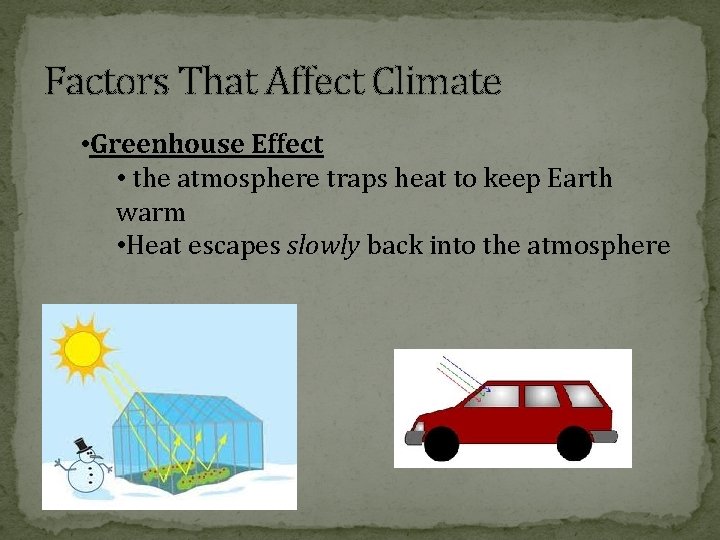 Factors That Affect Climate

•Greenhouse Effect
• the atmosphere traps heat to keep Earth warm
•Heat escapes slowly back into the atmosphere